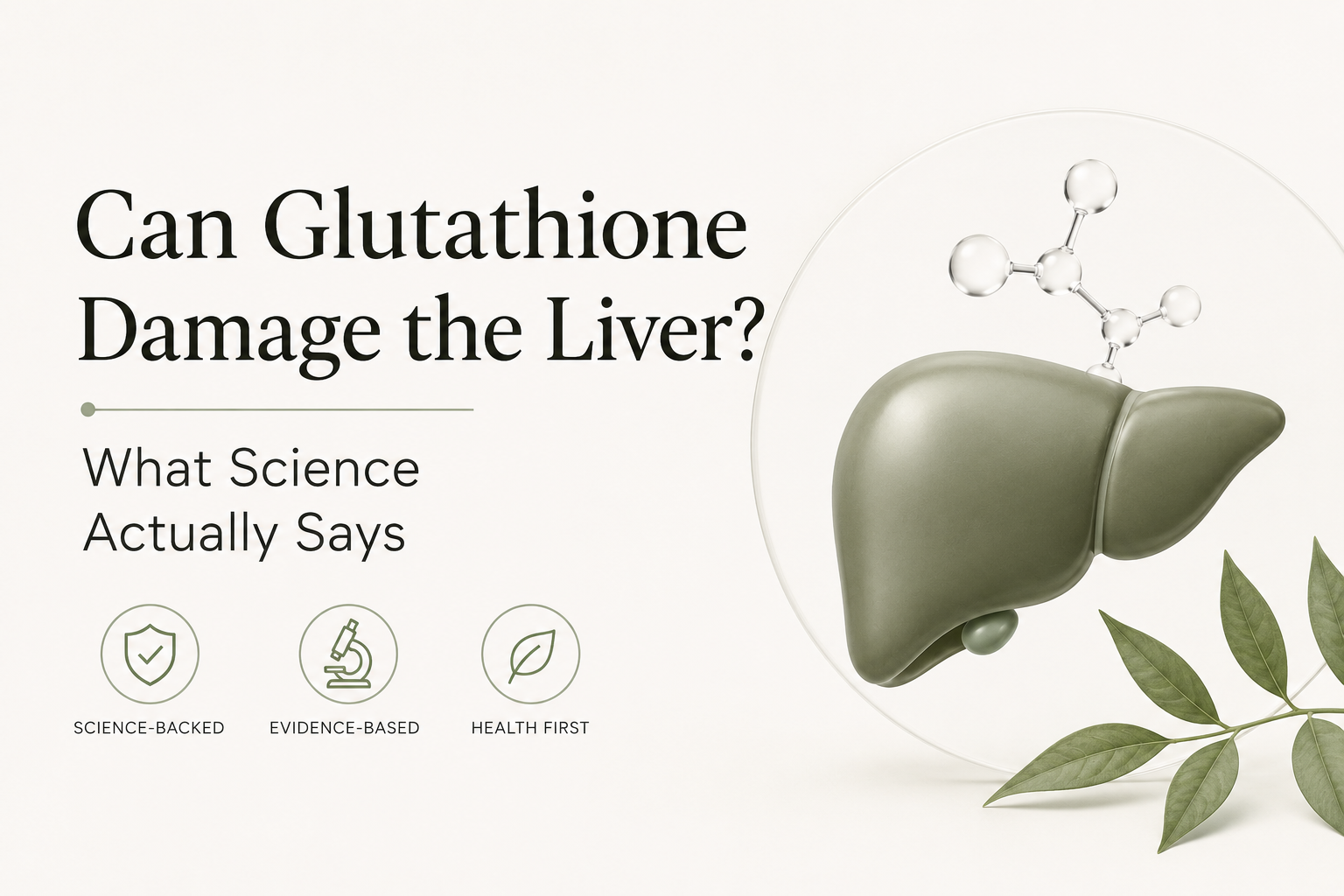 Can Glutathione Damage the Liver?

What Science Actually Says

SCIENCE-BACKED

EVIDENCE-BASED

HEALTH FIRST